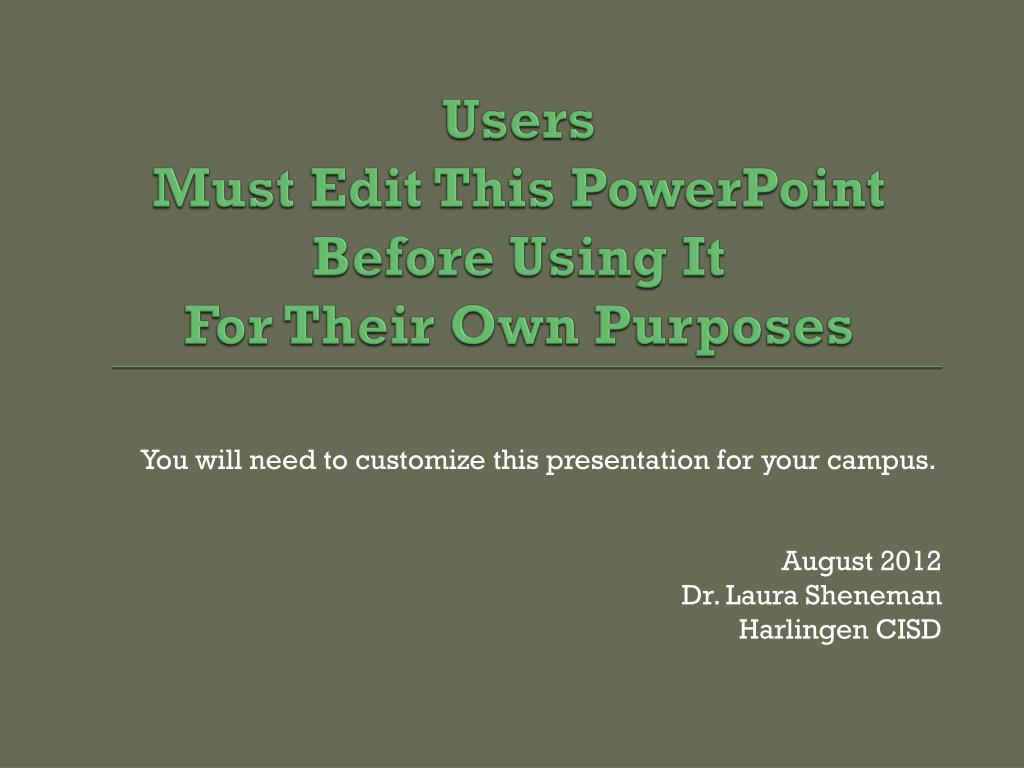 Users
Must Edit This PowerPoint
Before Using It
For Their Own Purposes

You will need to customize this presentation for your campus.

August 2012
Dr. Laura Sheneman
Harlingen CISD